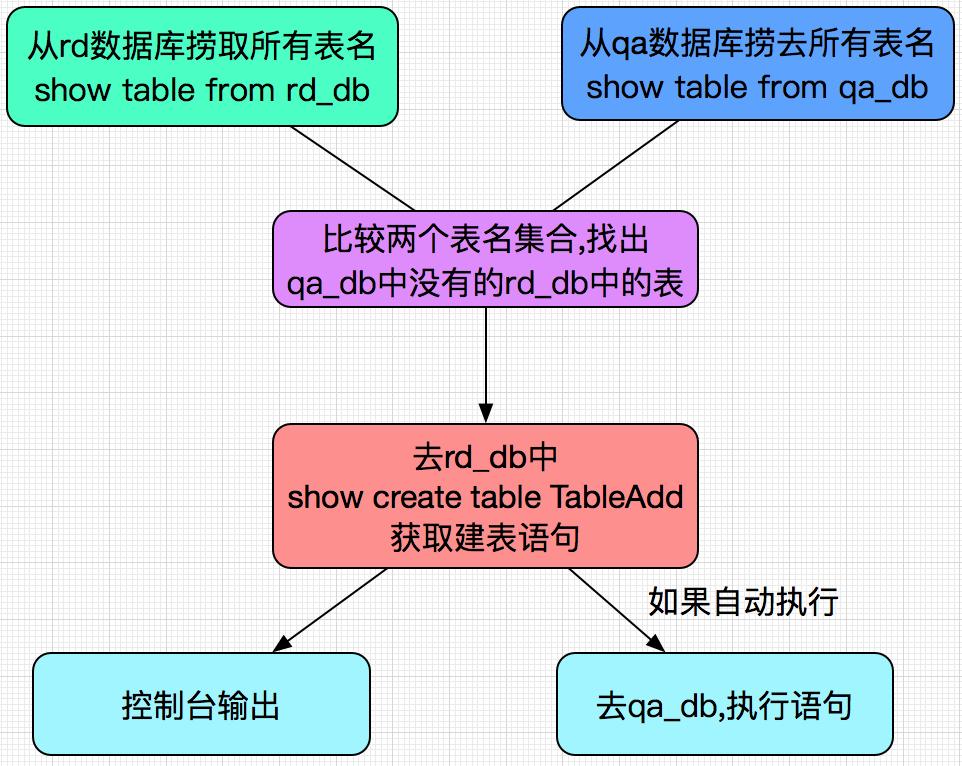 从rd数据库捞取所有表名
show table from rd_db

从qa数据库捞去所有表名
show table from qa_db

比较两个表名集合,找出
qa_db中没有的rd_db中的表

去rd_db中
show create table TableAdd
获取建表语句

如果自动执行

控制台输出

去qa_db,执行语句